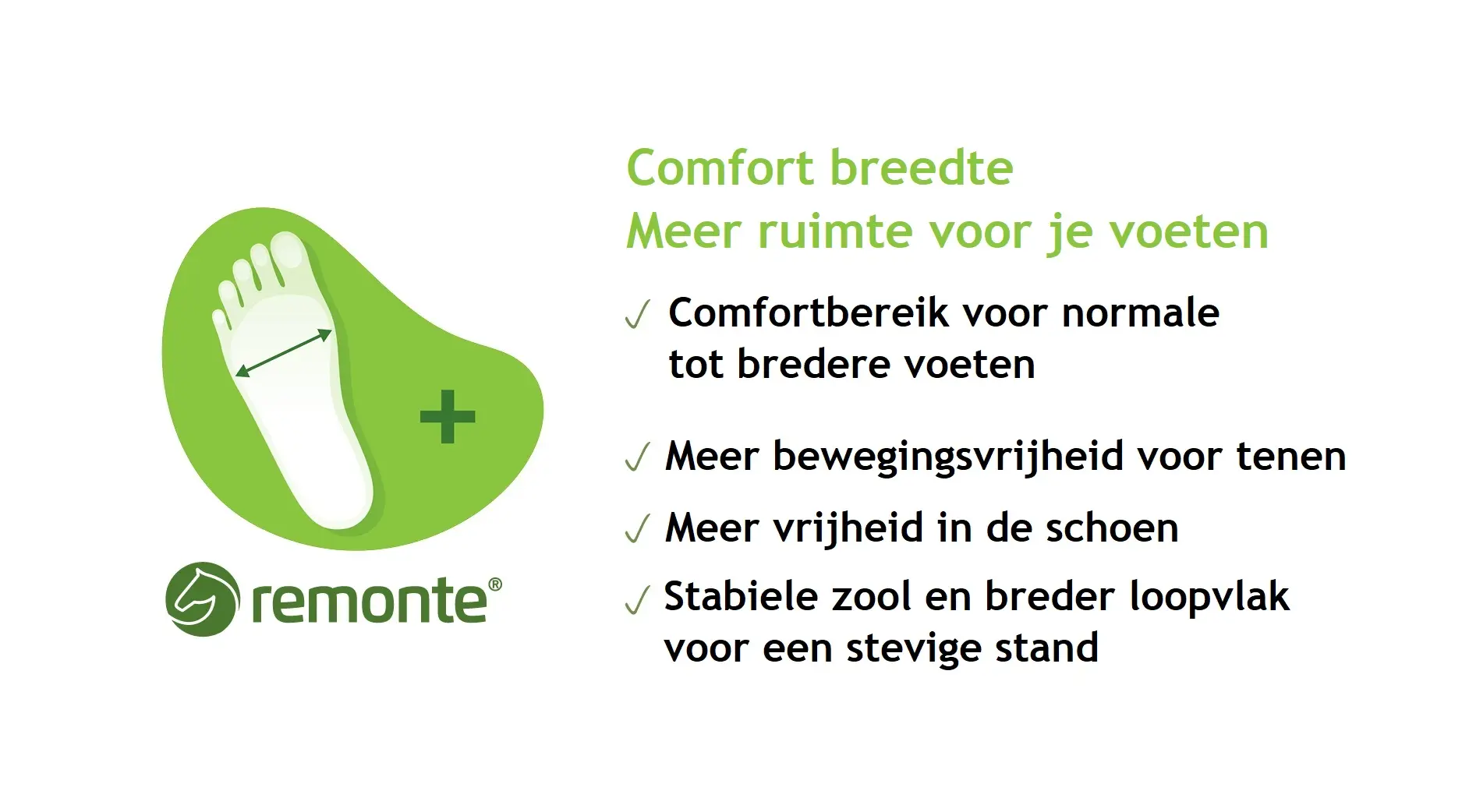 +

remonte®

Comfort breedte
Meer ruimte voor je voeten

✓ Comfortbereik voor normale tot bredere voeten

✓ Meer bewegingsvrijheid voor tenen

✓ Meer vrijheid in de schoen

✓ Stabiele zool en breder loopvlak voor een stevige stand